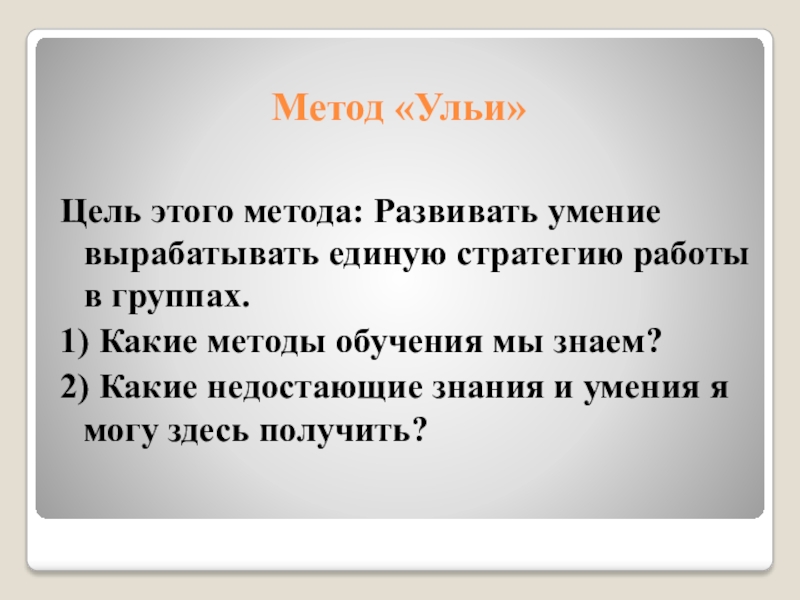 Метод «Ульи»

Цель этого метода: Развивать умение вырабатывать единую стратегию работы в группах.

1) Какие методы обучения мы знаем?

2) Какие недостающие знания и умения я могу здесь получить?